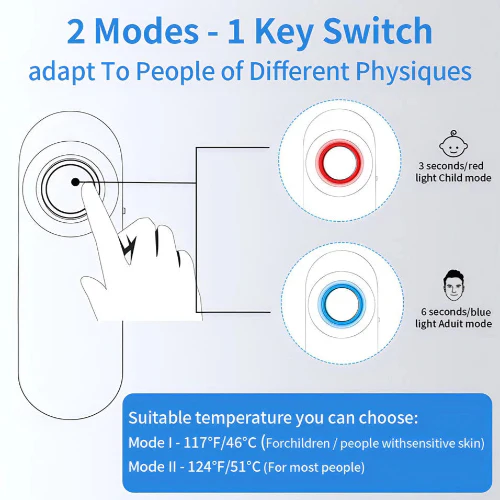 2 Modes - 1 Key Switch
adapt To People of Different Physiques

3 seconds/red light Child mode

6 seconds/blue light Aduit mode

Suitable temperature you can choose:
Mode I - 117°F/46°C (Forchildren / people withsensitive skin)
Mode II - 124°F/51°C (For most people)